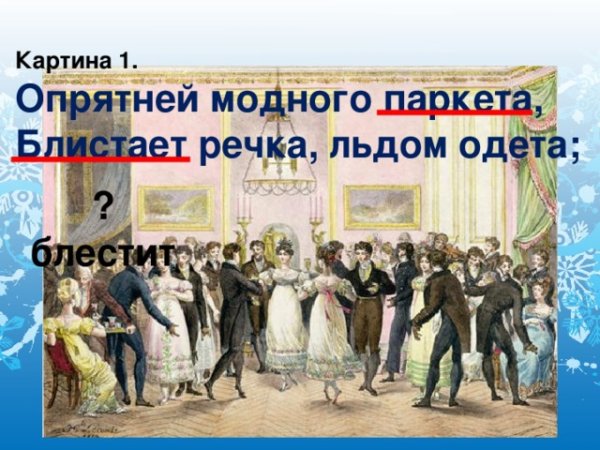 Картина 1.

Опрятней модного паркета,
Блистает речка, льдом одета;

?
блестит